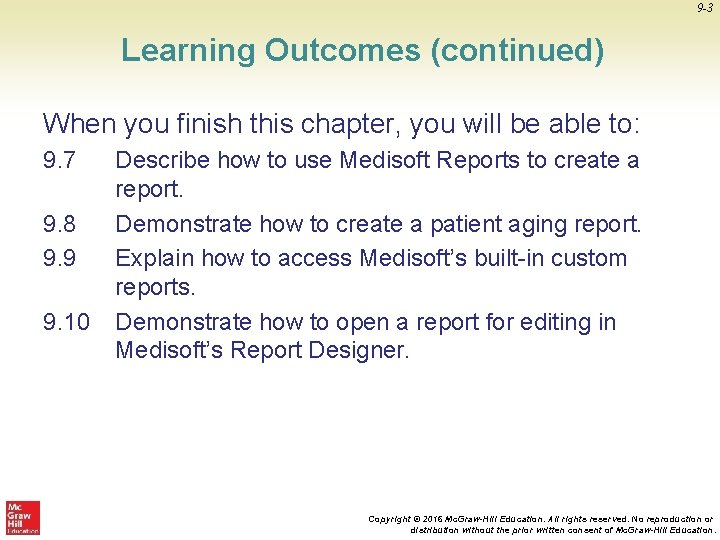 9-3

Learning Outcomes (continued)

When you finish this chapter, you will be able to:

9.7 Describe how to use Medisoft Reports to create a report.

9.8 Demonstrate how to create a patient aging report.

9.9 Explain how to access Medisoft's built-in custom reports.

9.10 Demonstrate how to open a report for editing in Medisoft's Report Designer.

Mc Graw Hill Education

Copyright © 2016 McGraw-Hill Education. All rights reserved. No reproduction or distribution without the prior written consent of McGraw-Hill Education.